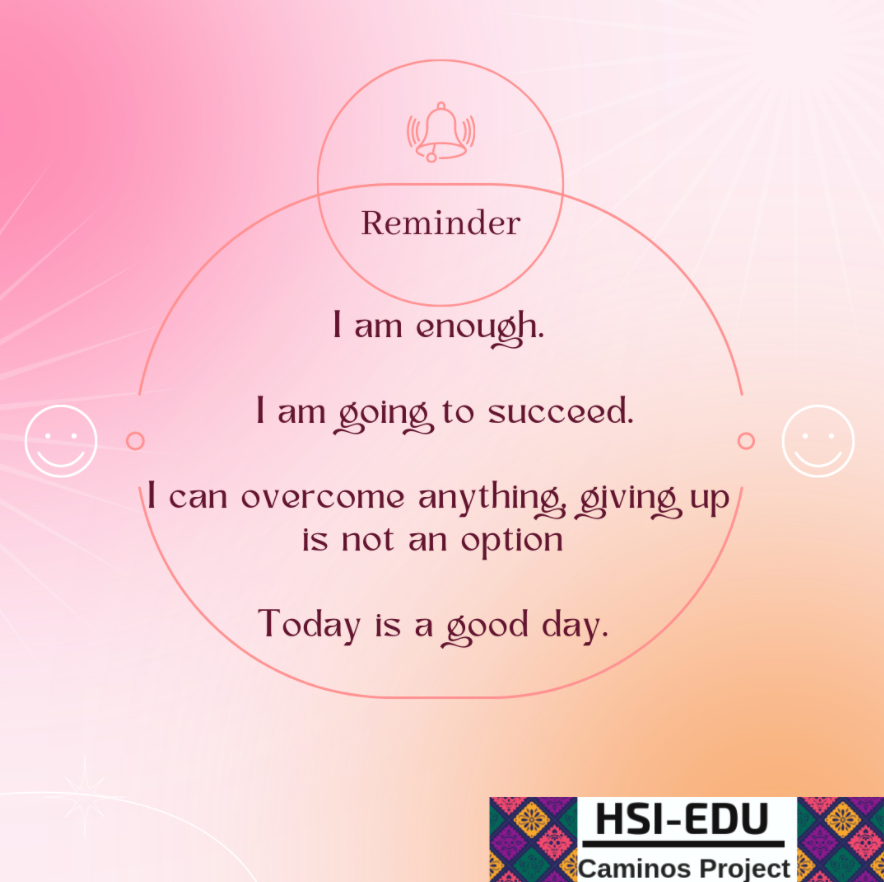 Reminder

I am enough.

I am going to succeed.

I can overcome anything, giving up is not an option

Today is a good day.

HSI-EDU
Caminos Project